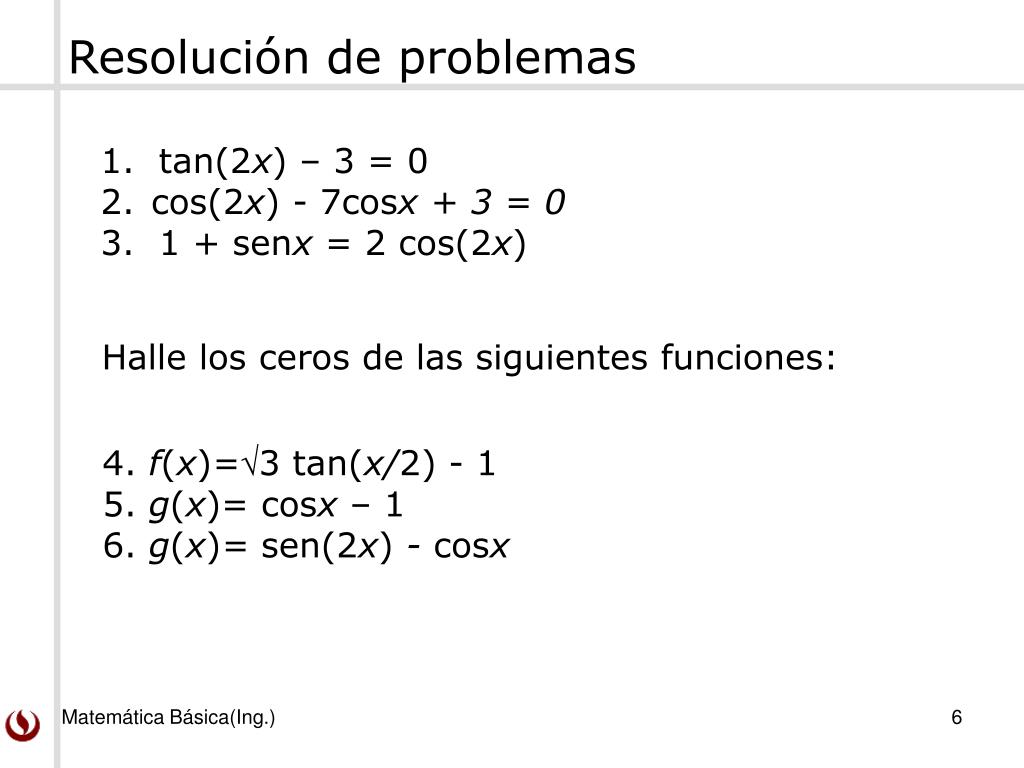 Resolución de problemas

1. $\tan(2x) - 3 = 0$
2. $\cos(2x) - 7\cos x + 3 = 0$
3. $1 + \operatorname{sen} x = 2\cos(2x)$

Halle los ceros de las siguientes funciones:

4. $f(x)=\sqrt{3}\tan(x/2) - 1$
5. $g(x)= \cos x - 1$
6. $g(x)= \operatorname{sen}(2x) - \cos x$

Matemática Básica(Ing.)

6